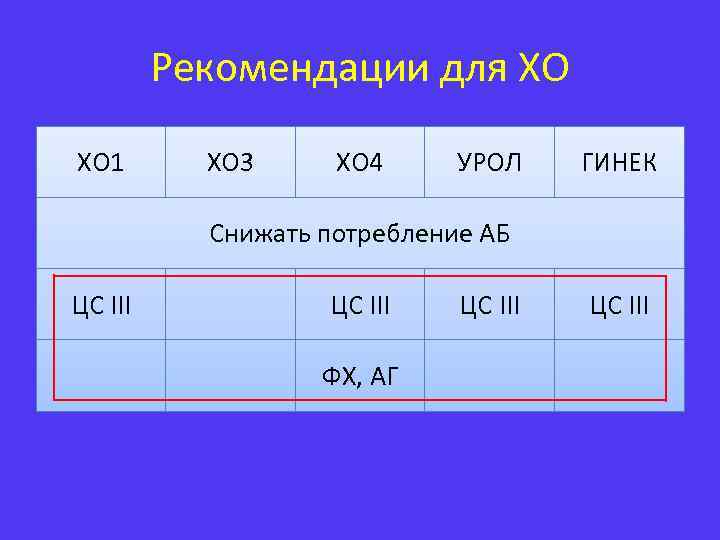 Рекомендации для ХО

| ХО1 | ХО3 | ХО4 | УРОЛ | ГИНЕК |
|---|---|---|---|---|
| Снижать потребление АБ | | | | |
| ЦС III | | ЦС III | ЦС III | ЦС III |
| | | ФХ, АГ | | |